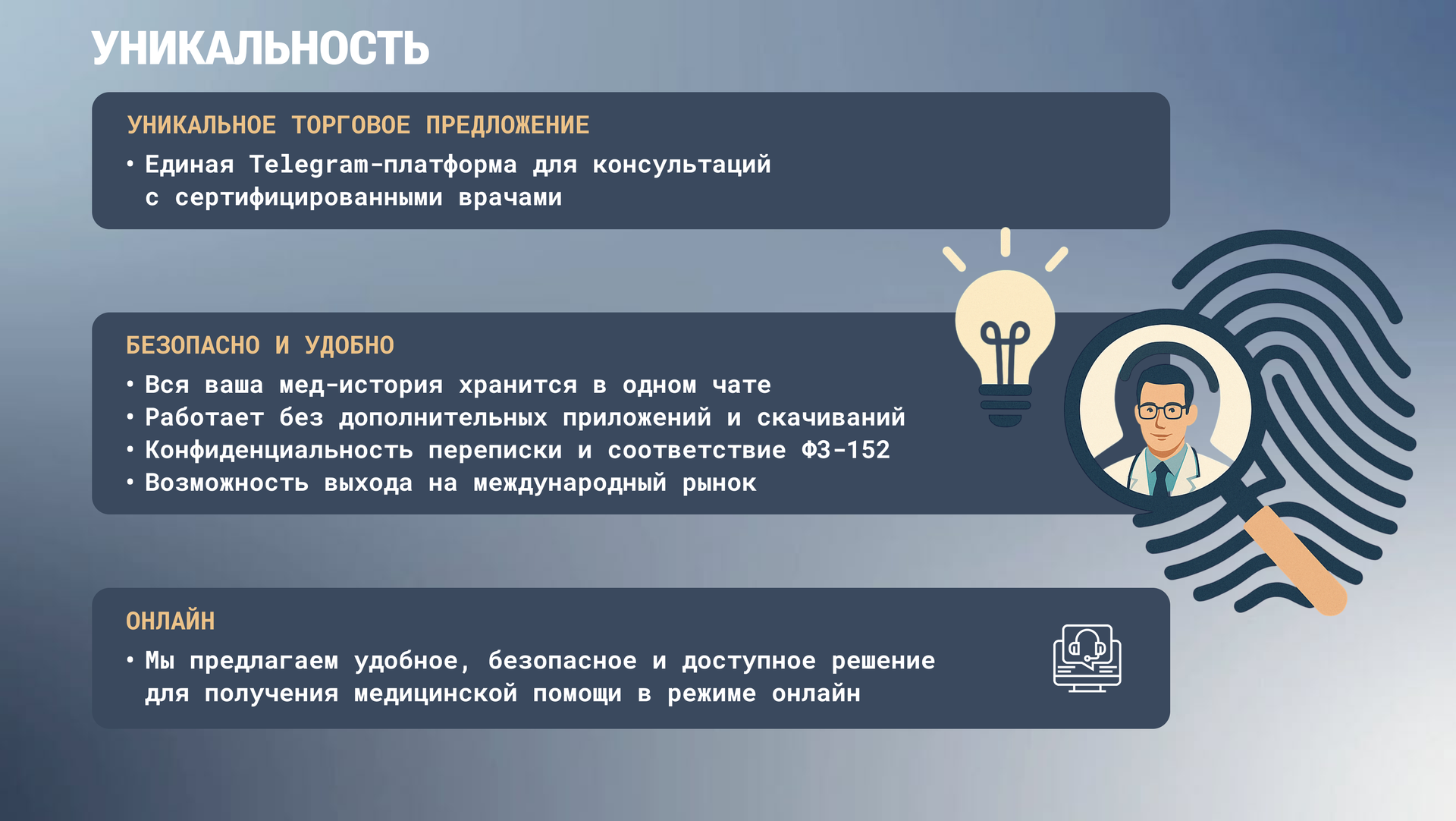 УНИКАЛЬНОСТЬ

УНИКАЛЬНОЕ ТОРГОВОЕ ПРЕДЛОЖЕНИЕ

• Единая Telegram-платформа для консультаций с сертифицированными врачами

БЕЗОПАСНО И УДОБНО

• Вся ваша мед-история хранится в одном чате
• Работает без дополнительных приложений и скачиваний
• Конфиденциальность переписки и соответствие ФЗ-152
• Возможность выхода на международный рынок

ОНЛАЙН

• Мы предлагаем удобное, безопасное и доступное решение для получения медицинской помощи в режиме онлайн